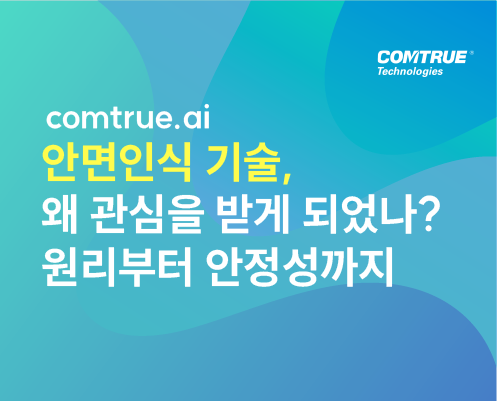 COMTRUE®
Technologies

comtrue.ai
안면인식 기술,
왜 관심을 받게 되었나?
원리부터 안정성까지